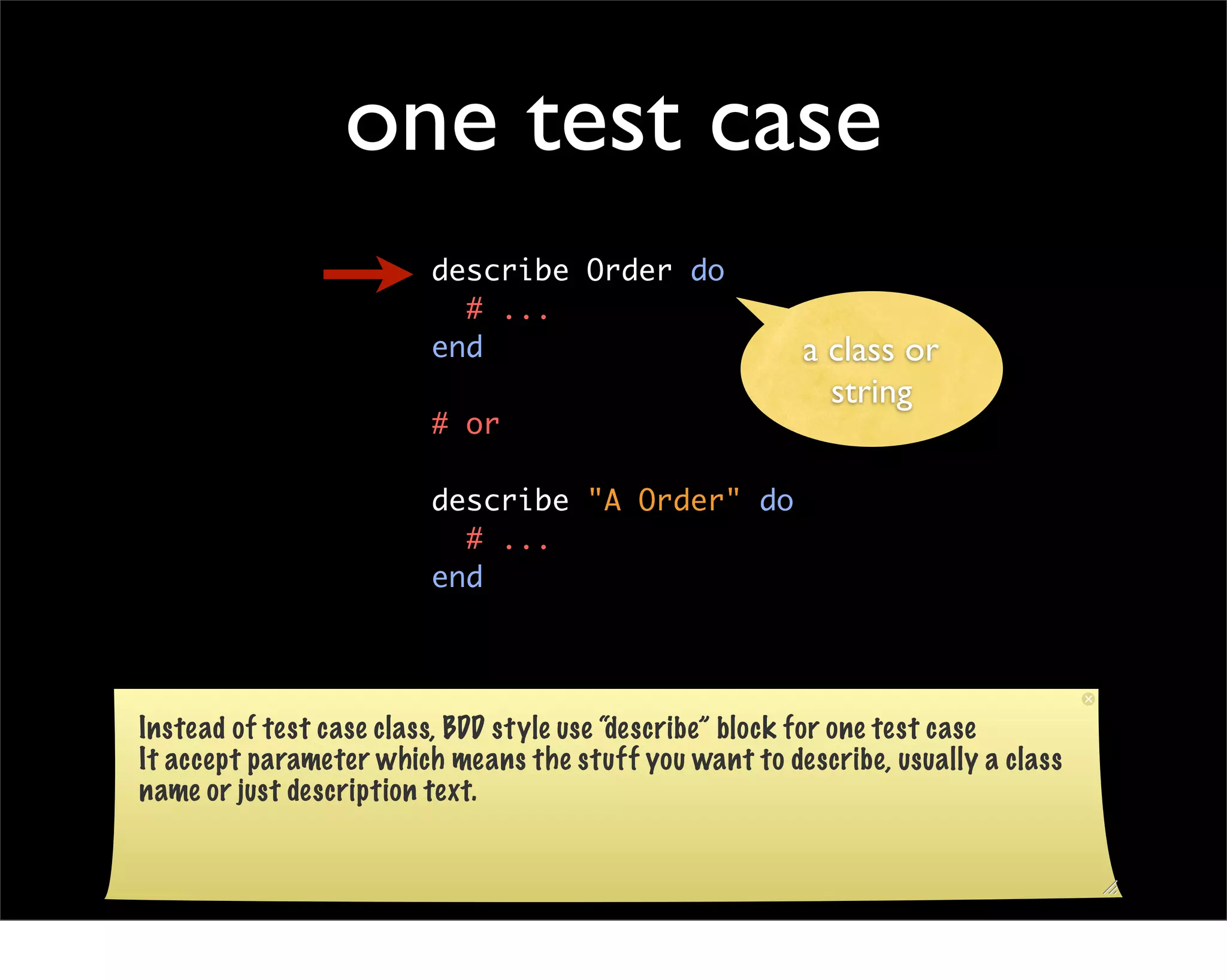 one test case

describe Order do
  # ...
end

# or

describe "A Order" do
  # ...
end

a class or string

Instead of test case class, BDD style use "describe" block for one test case
It accept parameter which means the stuff you want to describe, usually a class name or just description text.